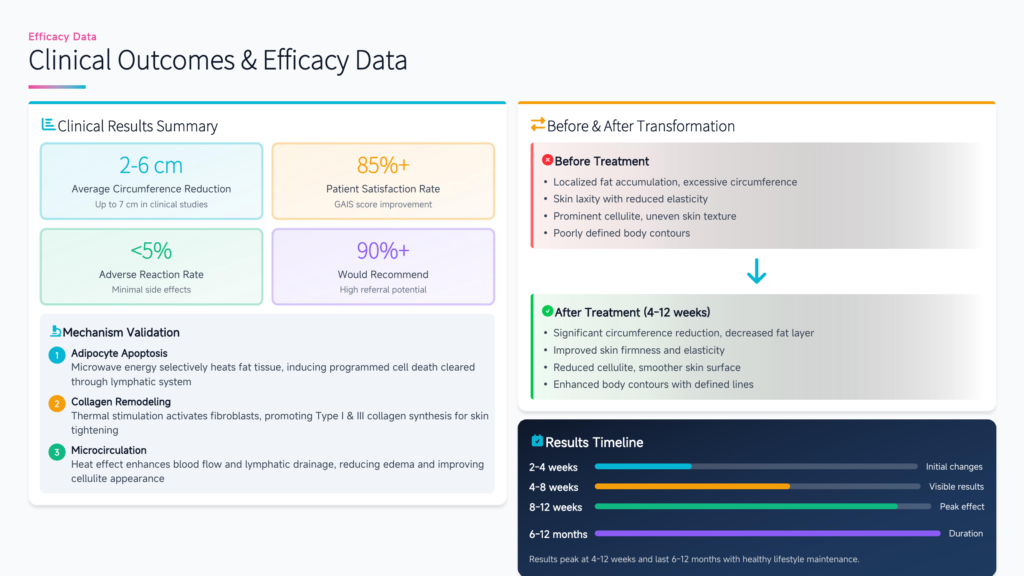 Efficacy Data
Clinical Outcomes & Efficacy Data

Clinical Results Summary

2-6 cm
Average Circumference Reduction
Up to 7 cm in clinical studies

85%+
Patient Satisfaction Rate
GAIS score improvement

<5%
Adverse Reaction Rate
Minimal side effects

90%+
Would Recommend
High referral potential

Mechanism Validation

1 Adipocyte Apoptosis
Microwave energy selectively heats fat tissue, inducing programmed cell death cleared through lymphatic system

2 Collagen Remodeling
Thermal stimulation activates fibroblasts, promoting Type I & III collagen synthesis for skin tightening

3 Microcirculation
Heat effect enhances blood flow and lymphatic drainage, reducing edema and improving cellulite appearance

Before & After Transformation

Before Treatment
• Localized fat accumulation, excessive circumference
• Skin laxity with reduced elasticity
• Prominent cellulite, uneven skin texture
• Poorly defined body contours

After Treatment (4-12 weeks)
• Significant circumference reduction, decreased fat layer
• Improved skin firmness and elasticity
• Reduced cellulite, smoother skin surface
• Enhanced body contours with defined lines

Results Timeline
2-4 weeks Initial changes
4-8 weeks Visible results
8-12 weeks Peak effect
6-12 months Duration
Results peak at 4-12 weeks and last 6-12 months with healthy lifestyle maintenance.